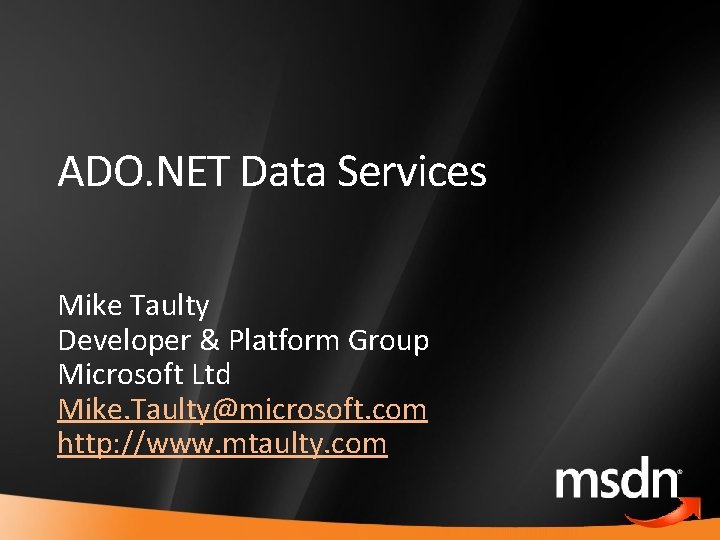 ADO.NET Data Services

Mike Taulty
Developer & Platform Group
Microsoft Ltd
Mike.Taulty@microsoft.com
http://www.mtaulty.com

msdn